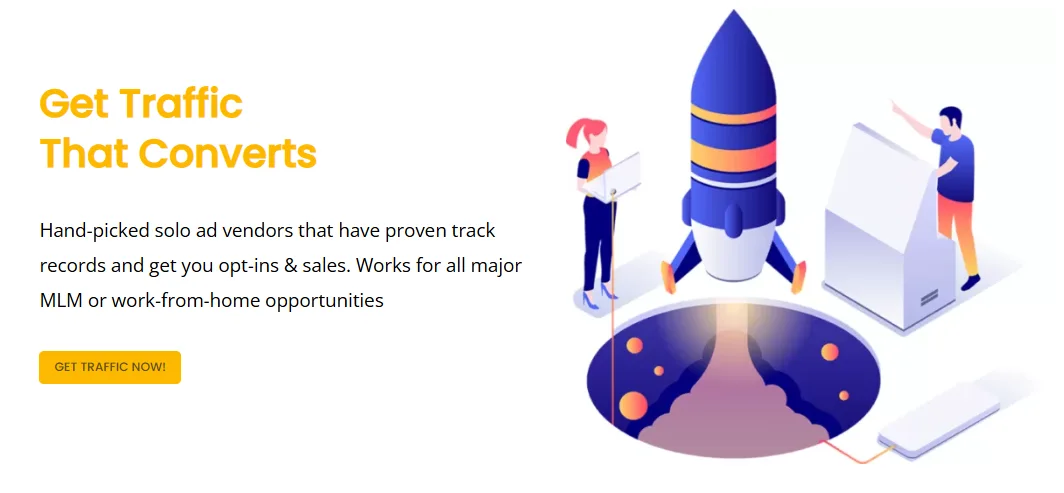 Get Traffic
That Converts

Hand-picked solo ad vendors that have proven track records and get you opt-ins & sales. Works for all major MLM or work-from-home opportunities

GET TRAFFIC NOW!